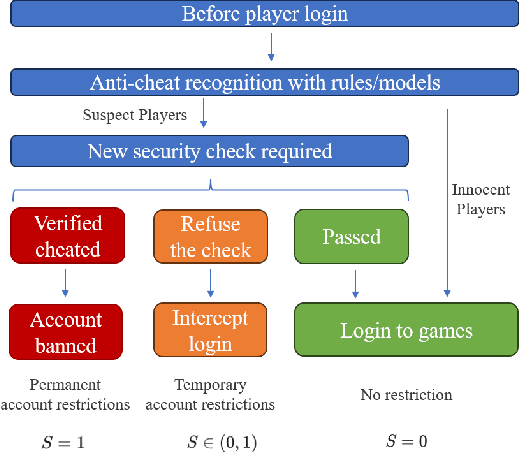 Before player login

Anti-cheat recognition with rules/models

Suspect Players

New security check required

Innocent Players

Verified cheated

Refuse the check

Passed

Account banned

Intercept login

Login to games

Permanent account restrictions

Temporary account restrictions

No restriction

$S = 1$

$S \in (0, 1)$

$S = 0$